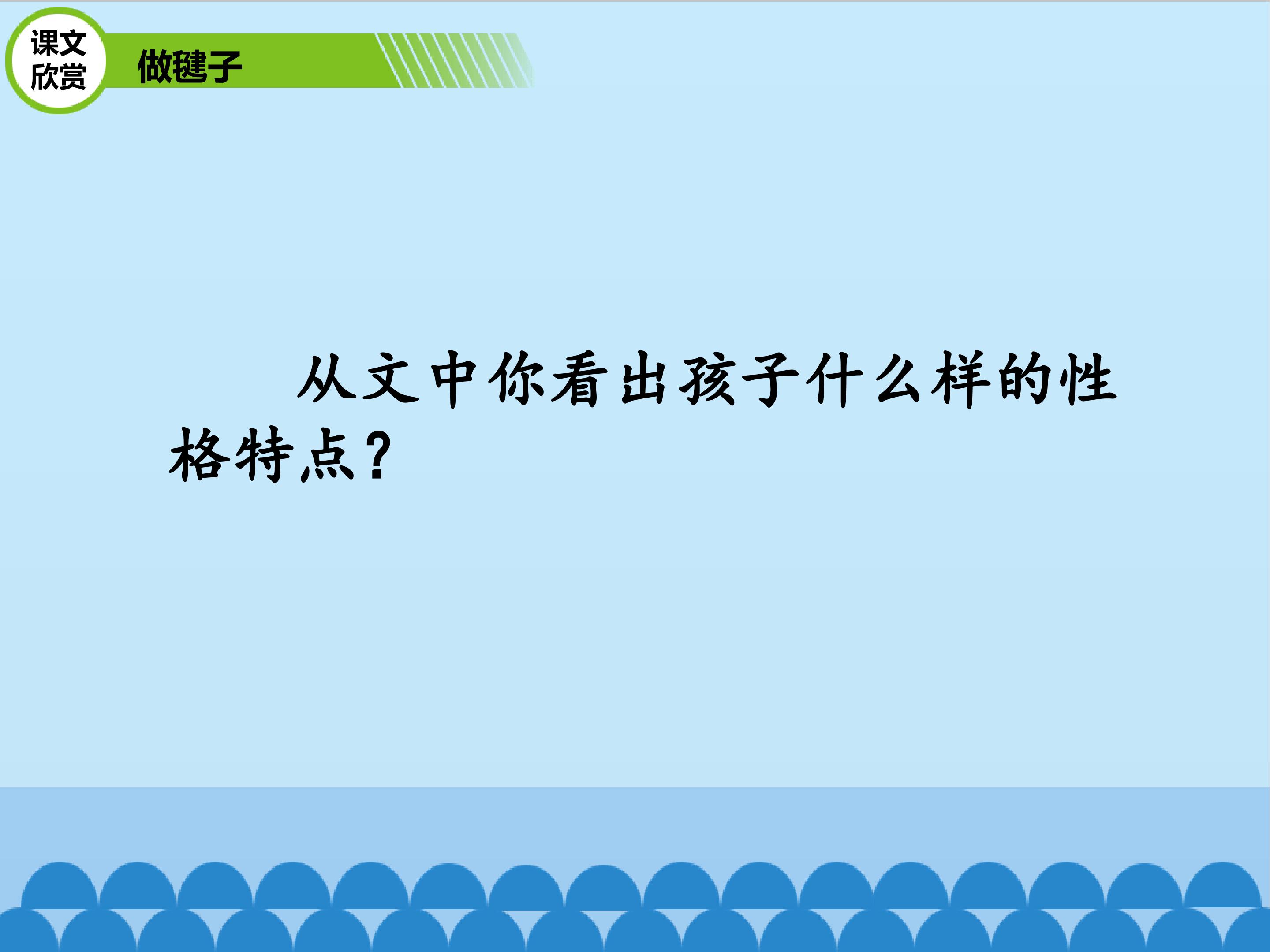 课文欣赏

做毽子

从文中你看出孩子什么样的性格特点？